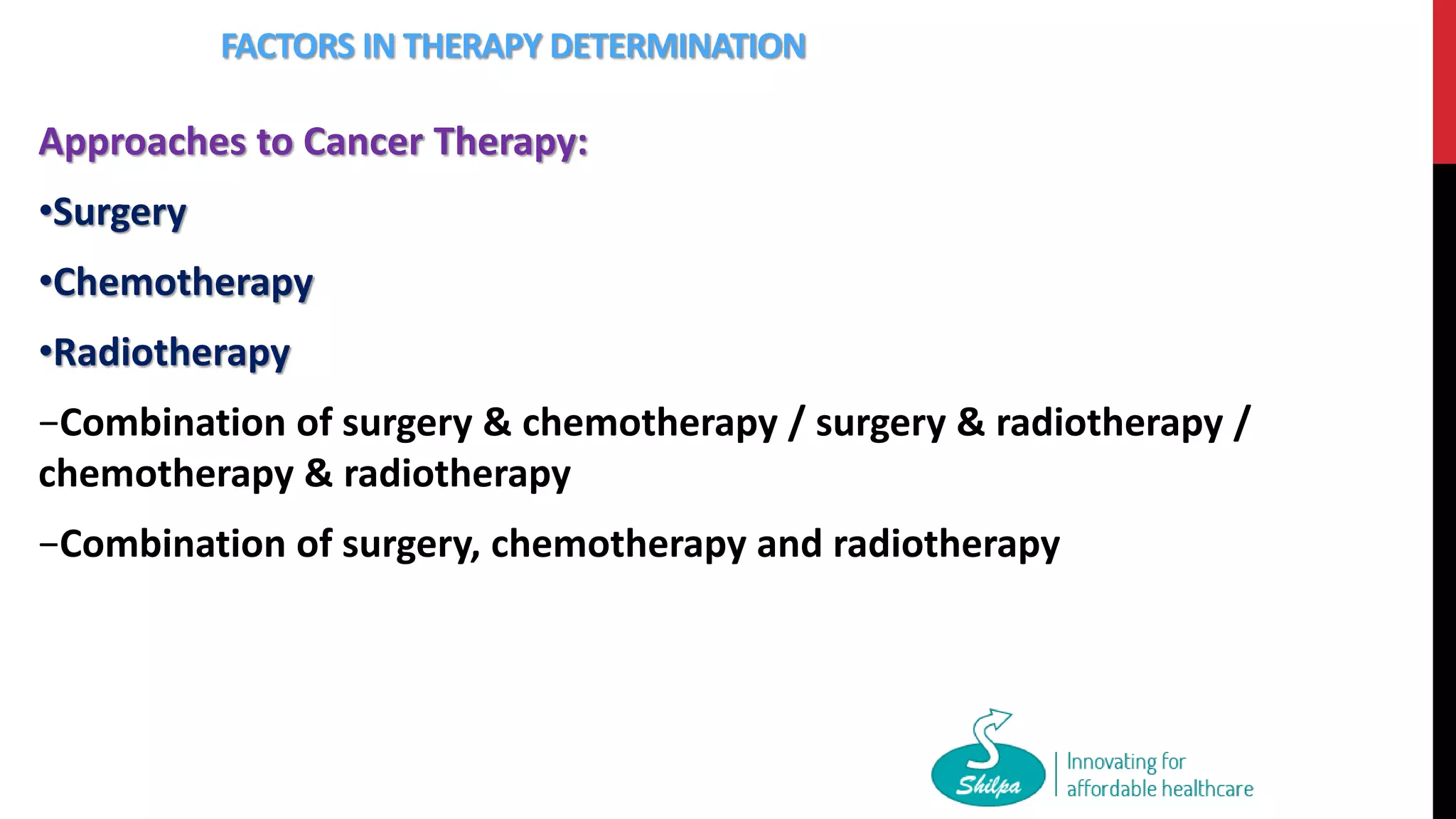 FACTORS IN THERAPY DETERMINATION

Approaches to Cancer Therapy:

•Surgery

•Chemotherapy

•Radiotherapy

–Combination of surgery & chemotherapy / surgery & radiotherapy / chemotherapy & radiotherapy

–Combination of surgery, chemotherapy and radiotherapy

Shilpa

Innovating for affordable healthcare